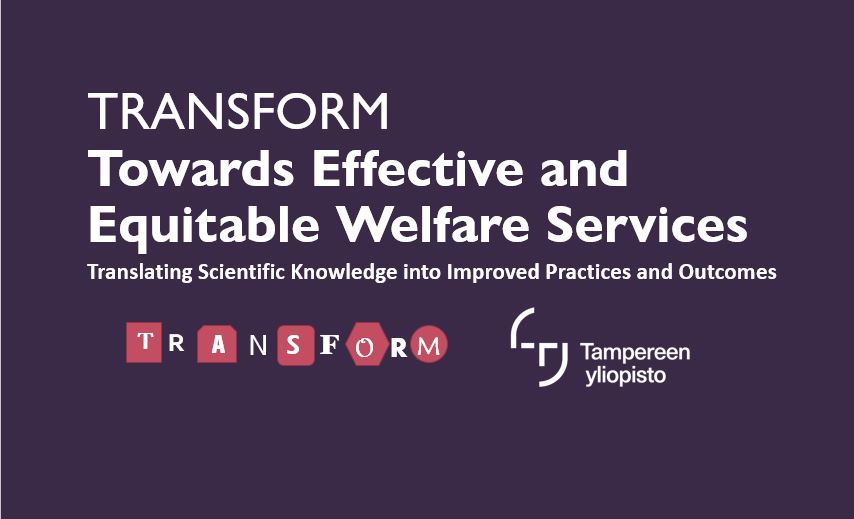 TRANSFORM
Towards Effective and Equitable Welfare Services
Translating Scientific Knowledge into Improved Practices and Outcomes

TRANSFORM

Tampereen yliopisto